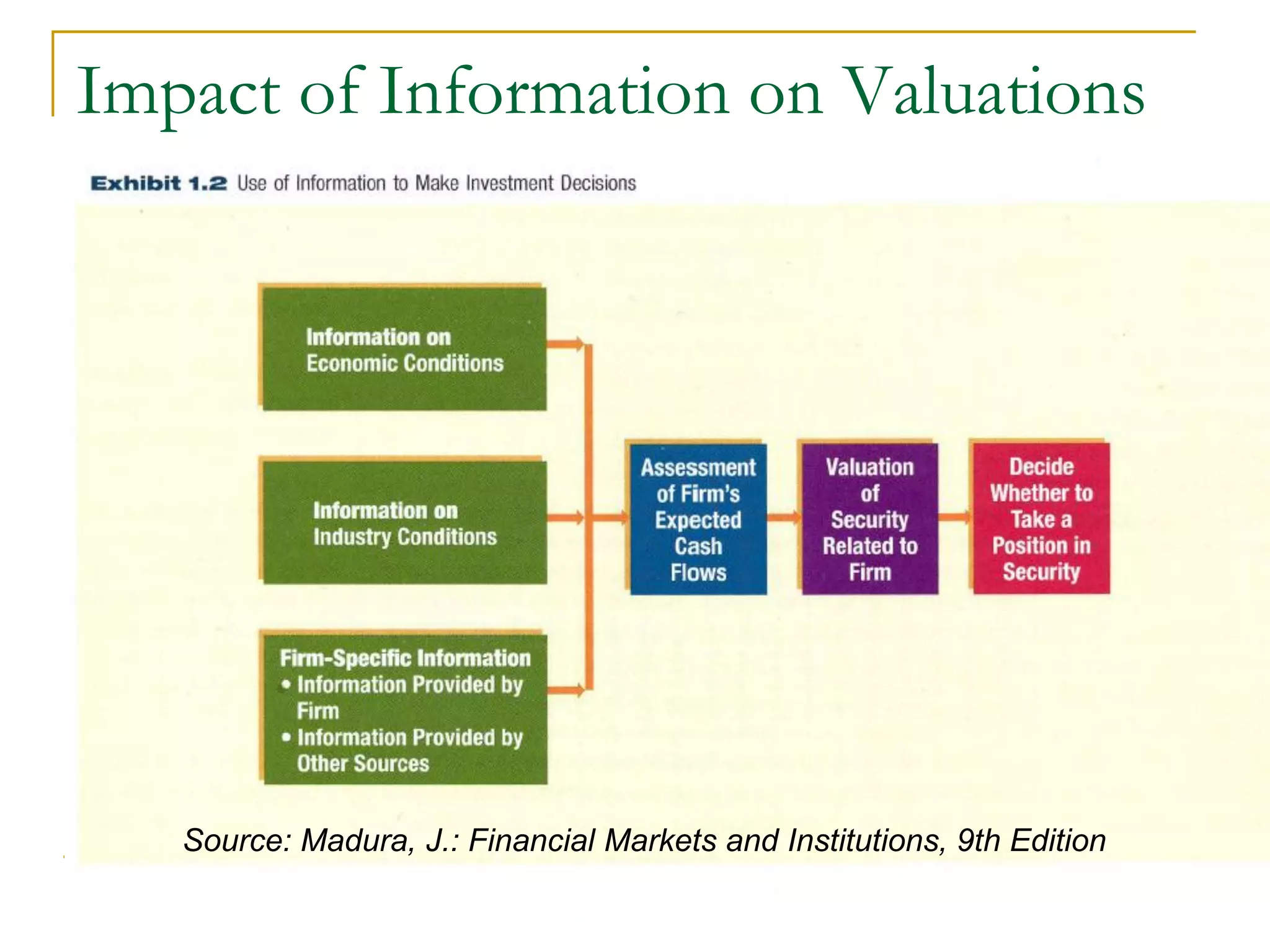 Impact of Information on Valuations

Exhibit 1.2 Use of Information to Make Investment Decisions

Information on Economic Conditions

Information on Industry Conditions

Firm-Specific Information
• Information Provided by Firm
• Information Provided by Other Sources

Assessment of Firm's Expected Cash Flows

Valuation of Security Related to Firm

Decide Whether to Take a Position in Security

Source: Madura, J.: Financial Markets and Institutions, 9th Edition